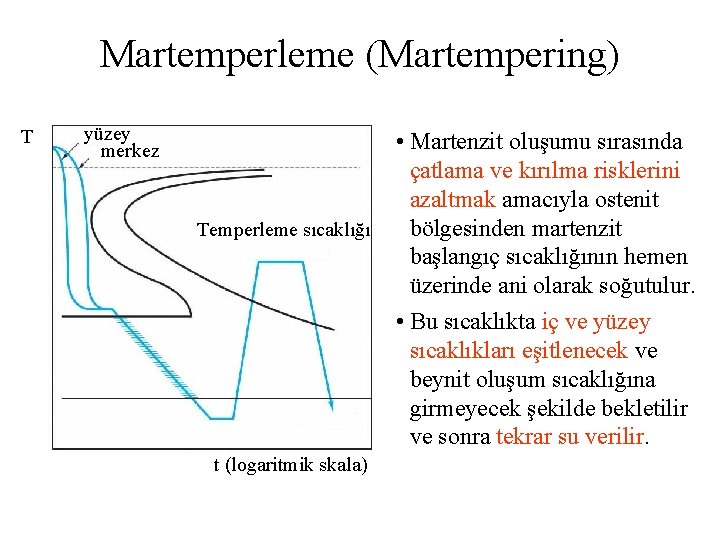 Martemperleme (Martempering)

T

yüzey

merkez

Temperleme sıcaklığı

t (logaritmik skala)

• Martenzit oluşumu sırasında çatlama ve kırılma risklerini azaltmak amacıyla ostenit bölgesinden martenzit başlangıç sıcaklığının hemen üzerinde ani olarak soğutulur.

• Bu sıcaklıkta iç ve yüzey sıcaklıkları eşitlenecek ve beynit oluşum sıcaklığına girmeyecek şekilde bekletilir ve sonra tekrar su verilir.